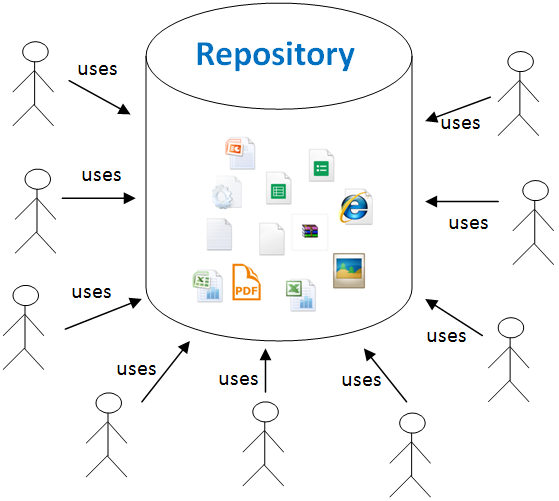 Repository

uses

uses

uses

uses

uses

uses

uses

uses

uses

PDF